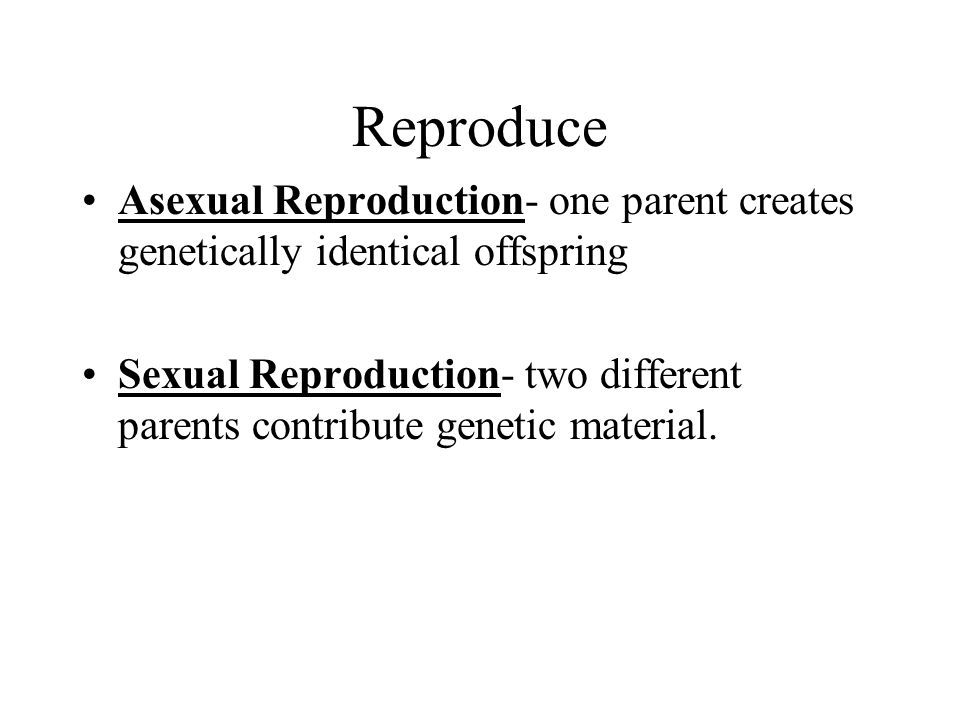 Reproduce

• Asexual Reproduction- one parent creates genetically identical offspring

• Sexual Reproduction- two different parents contribute genetic material.